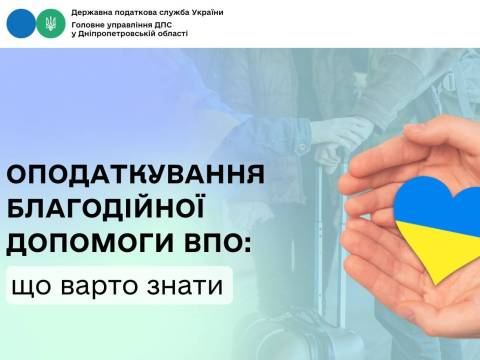 Державна податкова служба України
Головне управління ДПС
у Дніпропетровській області

ОПОДАТКУВАННЯ БЛАГОДІЙНОЇ ДОПОМОГИ ВПО:

що варто знати